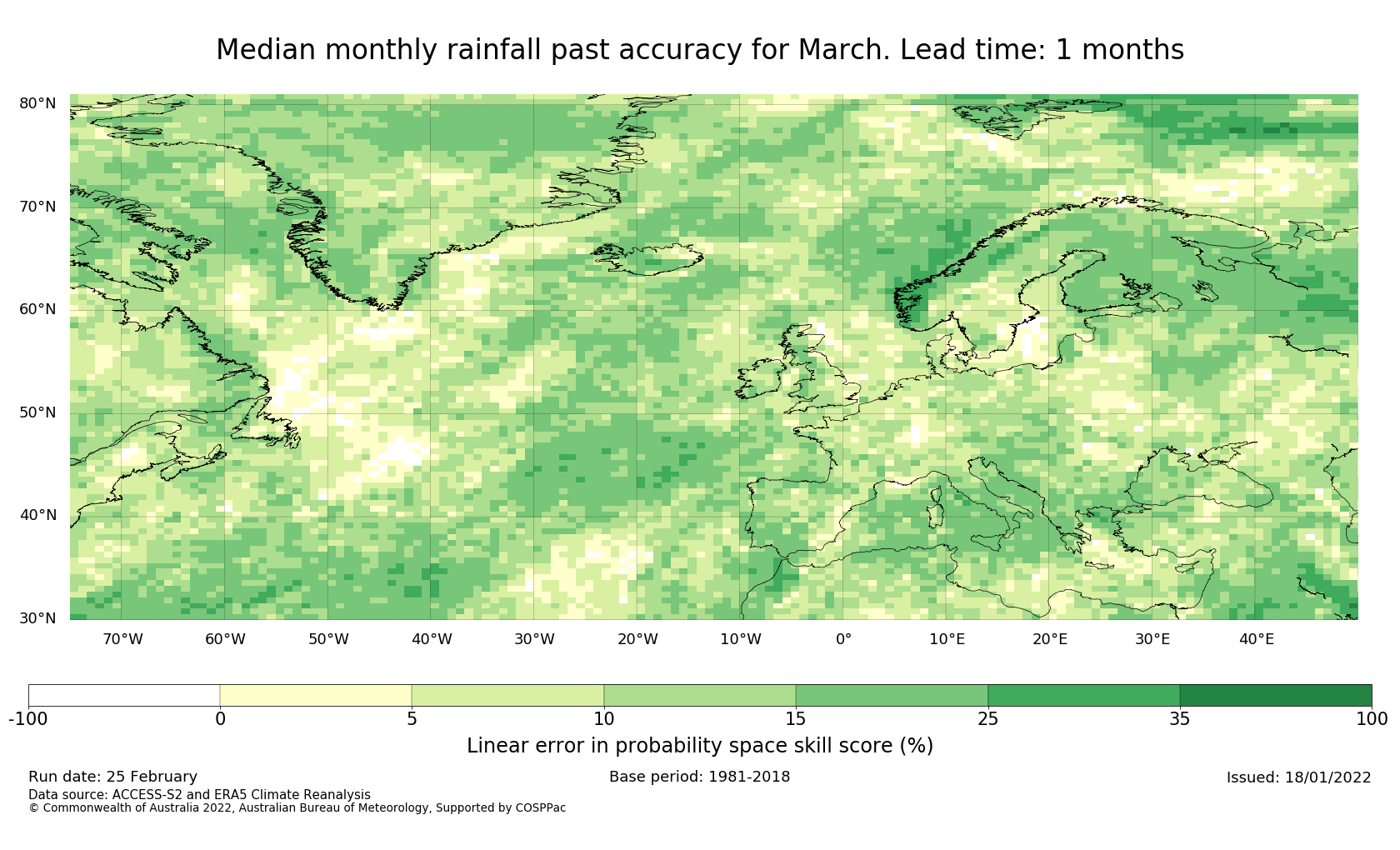 Median monthly rainfall past accuracy for March. Lead time: 1 months

80°N
70°N
60°N
50°N
40°N
30°N

70°W 60°W 50°W 40°W 30°W 20°W 10°W 0° 10°E 20°E 30°E 40°E

-100 0 5 10 15 25 35 100

Linear error in probability space skill score (%)

Run date: 25 February
Base period: 1981-2018
Issued: 18/01/2022
Data source: ACCESS-S2 and ERA5 Climate Reanalysis
© Commonwealth of Australia 2022, Australian Bureau of Meteorology, Supported by COSPPac